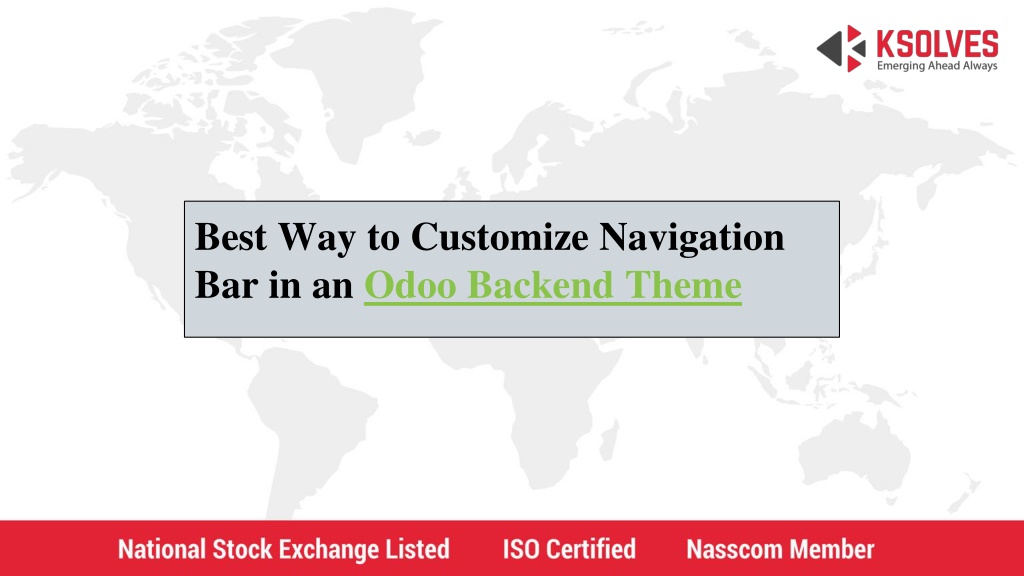 KSOLVES
Emerging Ahead Always

Best Way to Customize Navigation Bar in an Odoo Backend Theme

National Stock Exchange Listed ISO Certified Nasscom Member